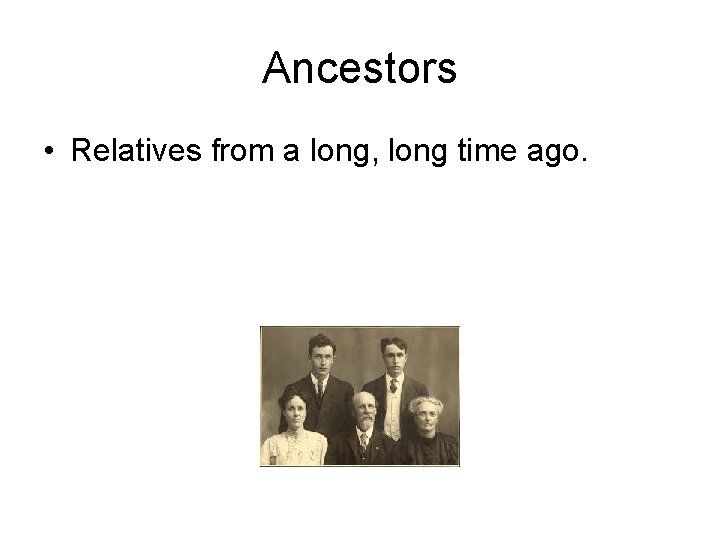 Ancestors

• Relatives from a long, long time ago.